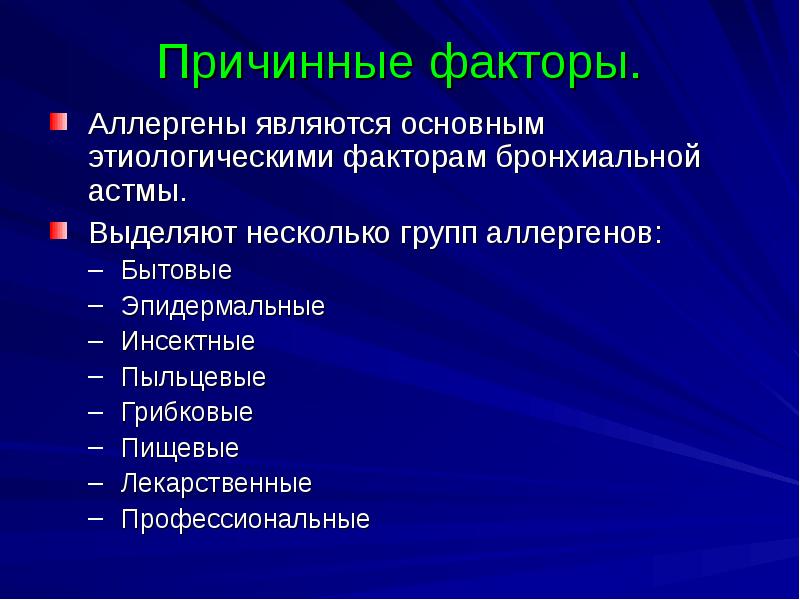 Причинные факторы.

Аллергены являются основным этиологическими факторам бронхиальной астмы.

Выделяют несколько групп аллергенов:
– Бытовые
– Эпидермальные
– Инсектные
– Пыльцевые
– Грибковые
– Пищевые
– Лекарственные
– Профессиональные